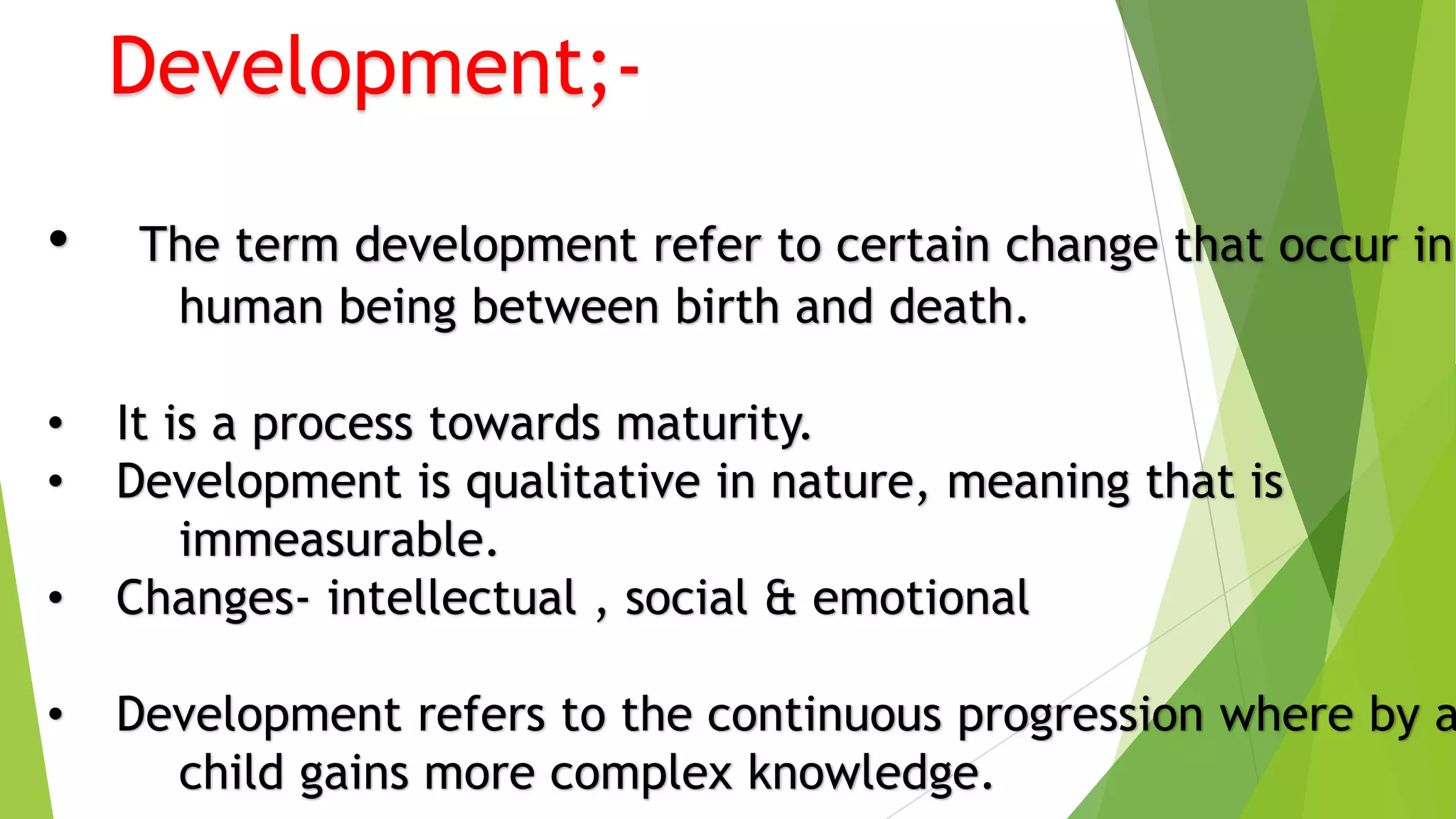 Development;-

• The term development refer to certain change that occur in human being between birth and death.

• It is a process towards maturity.
• Development is qualitative in nature, meaning that is immeasurable.
• Changes- intellectual , social & emotional

• Development refers to the continuous progression where by a child gains more complex knowledge.